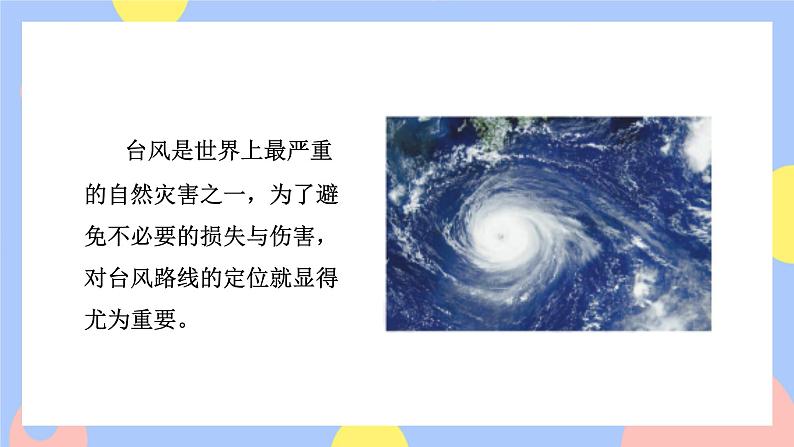 台风是世界上最严重的自然灾害之一，为了避免不必要的损失与伤害，对台风路线的定位就显得尤为重要。